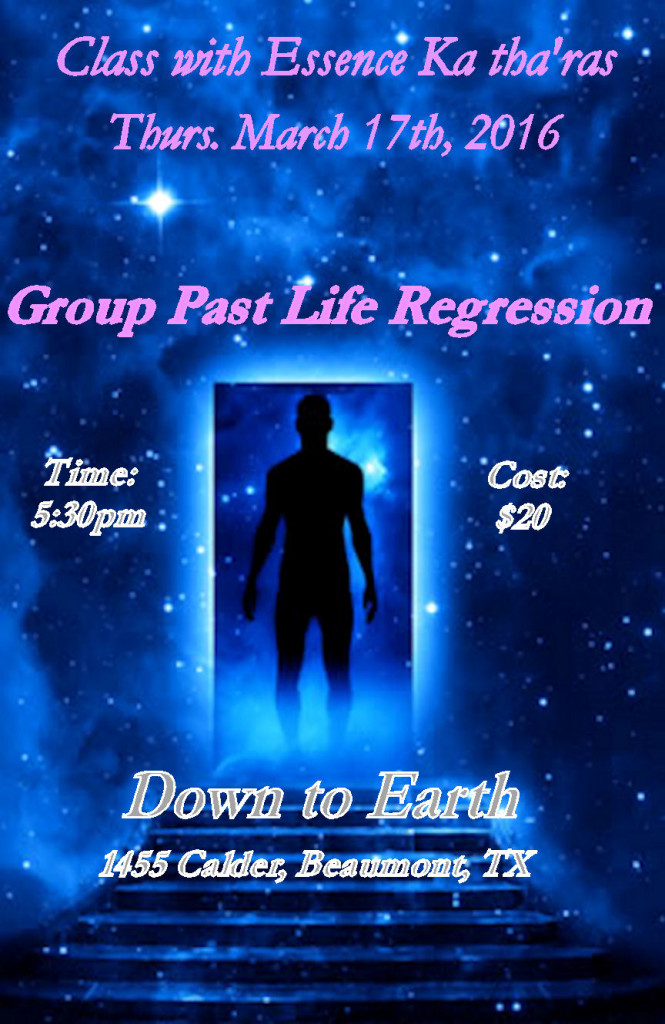 Class with Essence Ka tha'ras
Thurs. March 17th, 2016

Group Past Life Regression

Time:
5:30pm

Cost:
$20

Down to Earth
1455 Calder, Beaumont, TX